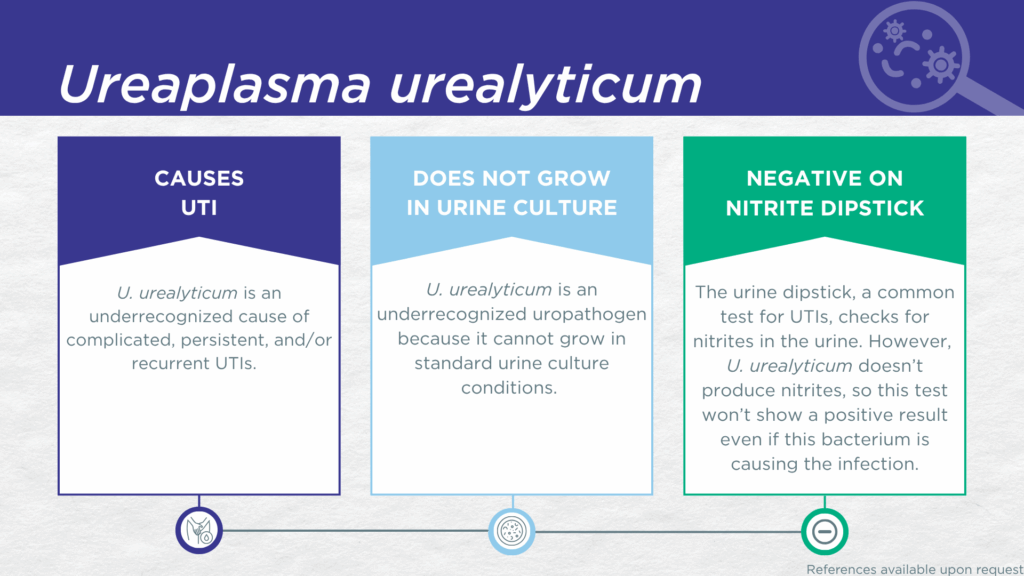 Ureaplasma urealyticum

CAUSES UTI

U. urealyticum is an underrecognized cause of complicated, persistent, and/or recurrent UTIs.

DOES NOT GROW IN URINE CULTURE

U. urealyticum is an underrecognized uropathogen because it cannot grow in standard urine culture conditions.

NEGATIVE ON NITRITE DIPSTICK

The urine dipstick, a common test for UTIs, checks for nitrites in the urine. However, U. urealyticum doesn't produce nitrites, so this test won't show a positive result even if this bacterium is causing the infection.

References available upon request